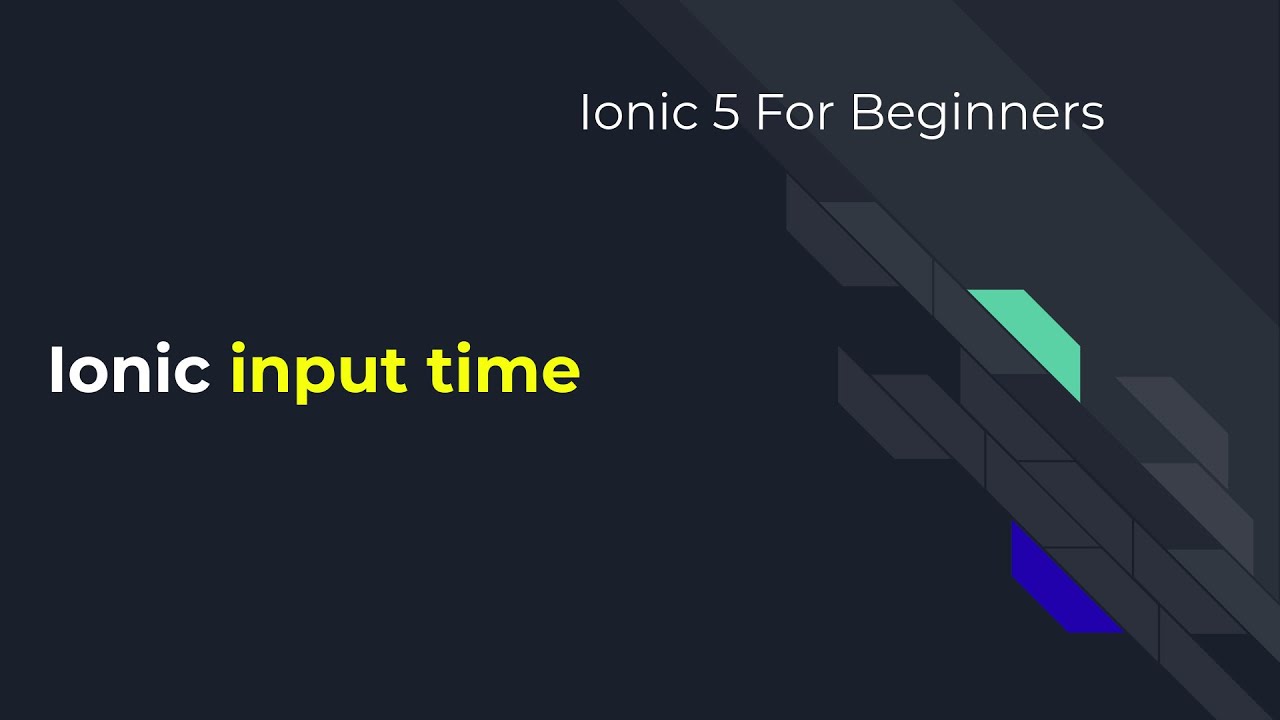 Ionic 5 For Beginners

Ionic input time